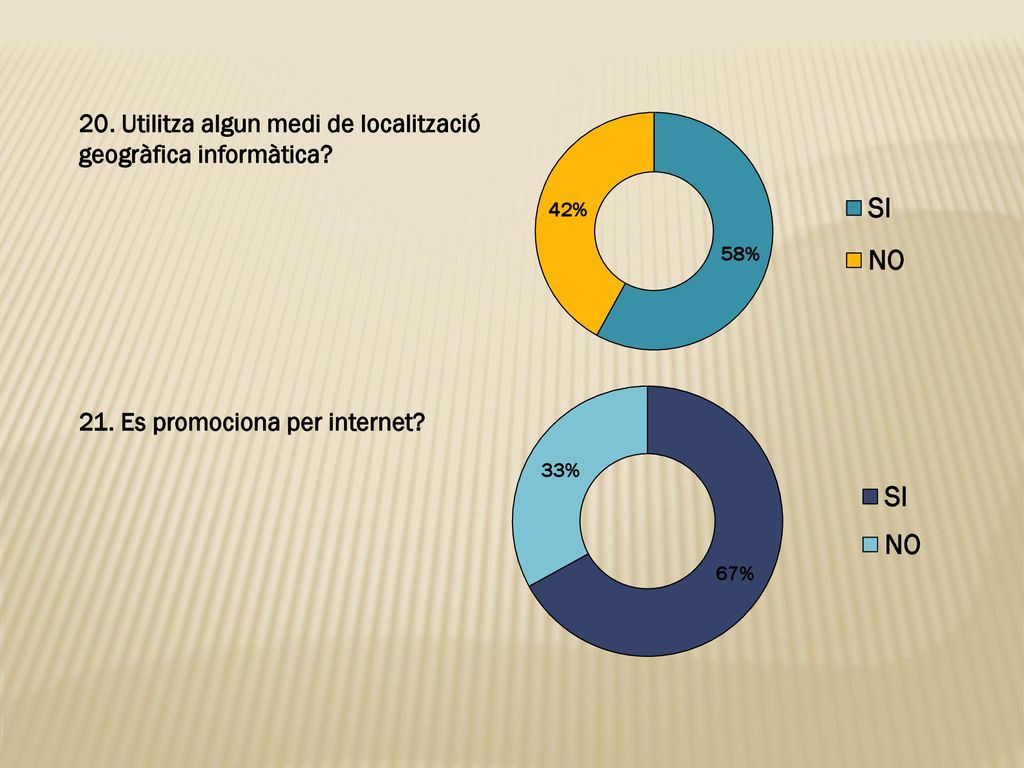 20. Utilitza algun medi de localització geogràfica informàtica?

42%
58%

SI
NO

21. Es promociona per internet?

33%
67%

SI
NO